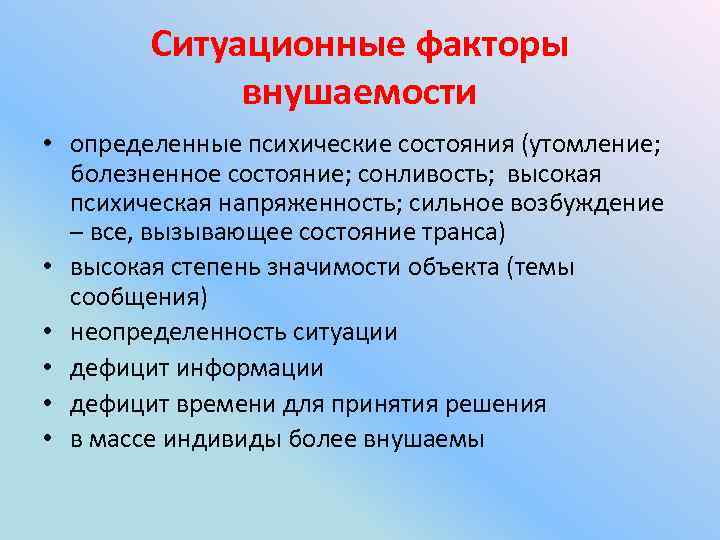 Ситуационные факторы внушаемости

• определенные психические состояния (утомление; болезненное состояние; сонливость; высокая психическая напряженность; сильное возбуждение – все, вызывающее состояние транса)
• высокая степень значимости объекта (темы сообщения)
• неопределенность ситуации
• дефицит информации
• дефицит времени для принятия решения
• в массе индивиды более внушаемы